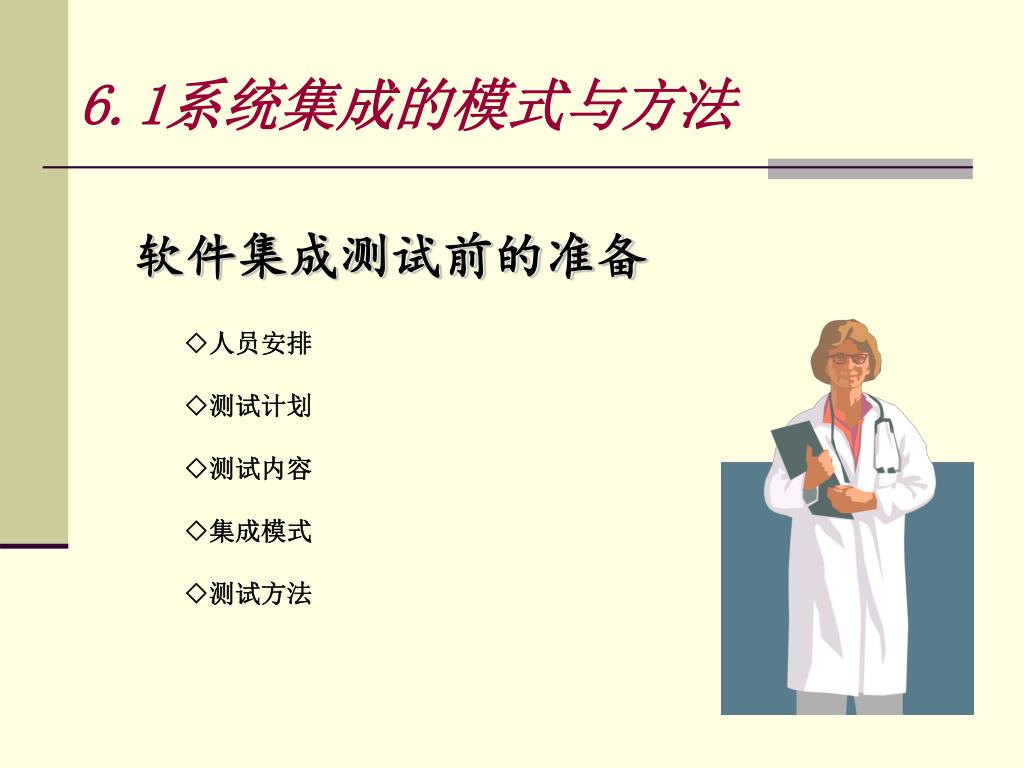 6.1系统集成的模式与方法

软件集成测试前的准备

◇人员安排

◇测试计划

◇测试内容

◇集成模式

◇测试方法